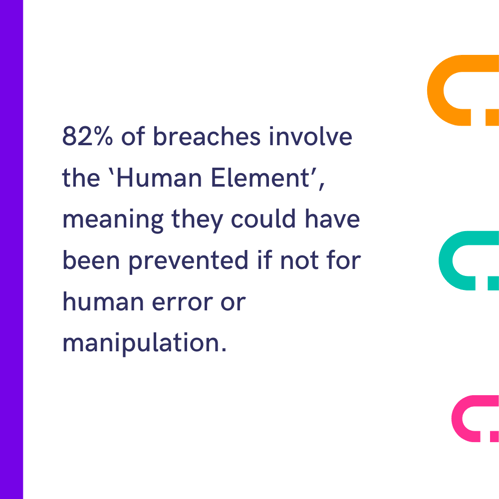 82% of breaches involve the ‘Human Element’, meaning they could have been prevented if not for human error or manipulation.